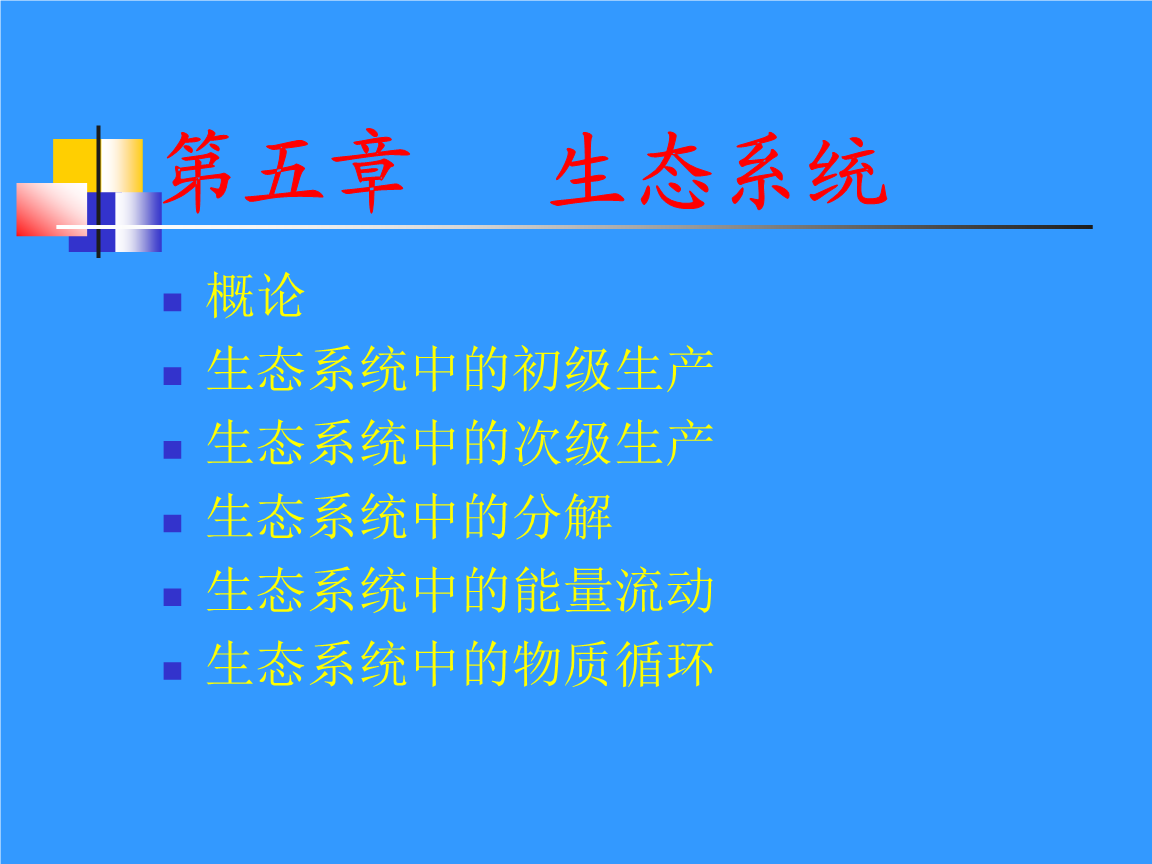 第五章　生态系统

- 概论
- 生态系统中的初级生产
- 生态系统中的次级生产
- 生态系统中的分解
- 生态系统中的能量流动
- 生态系统中的物质循环